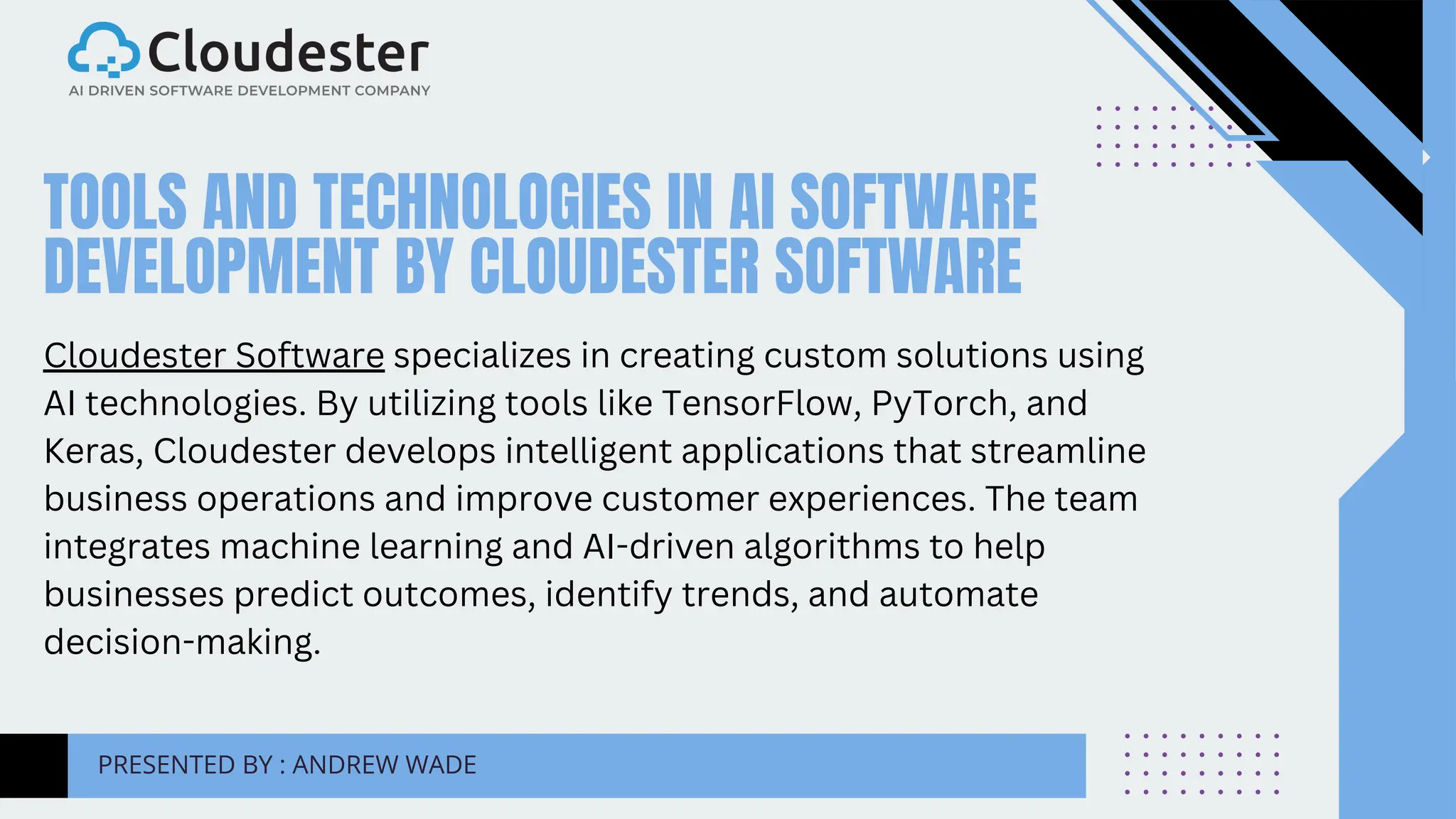 Cloudester
AI DRIVEN SOFTWARE DEVELOPMENT COMPANY

TOOLS AND TECHNOLOGIES IN AI SOFTWARE DEVELOPMENT BY CLOUDESTER SOFTWARE

Cloudester Software specializes in creating custom solutions using AI technologies. By utilizing tools like TensorFlow, PyTorch, and Keras, Cloudester develops intelligent applications that streamline business operations and improve customer experiences. The team integrates machine learning and AI-driven algorithms to help businesses predict outcomes, identify trends, and automate decision-making.

PRESENTED BY : ANDREW WADE